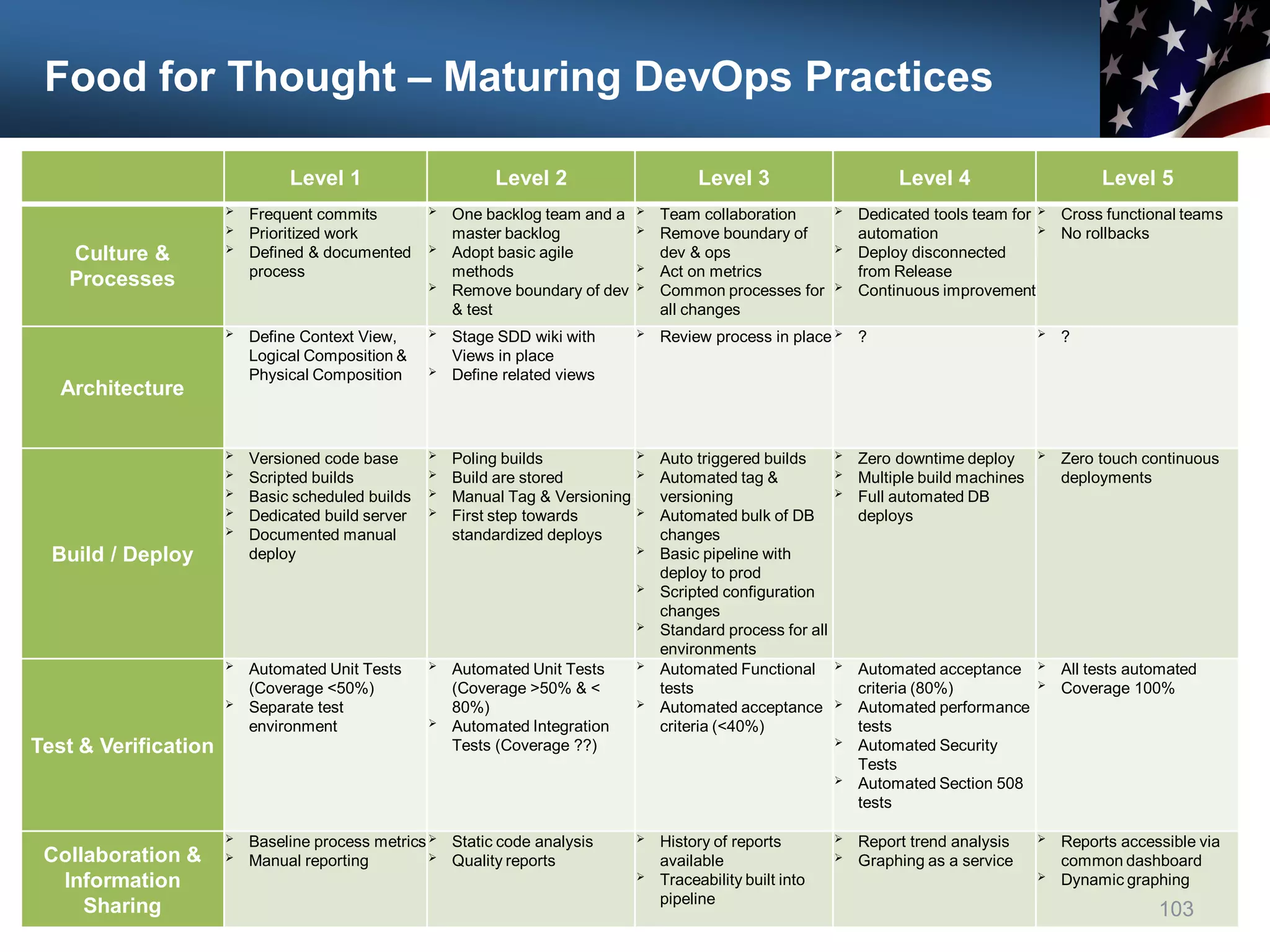 Food for Thought – Maturing DevOps Practices

| | Level 1 | Level 2 | Level 3 | Level 4 | Level 5 |
|---|---|---|---|---|---|
| Culture & Processes | ➢ Frequent commits ➢ Prioritized work ➢ Defined & documented process | ➢ One backlog team and a master backlog ➢ Adopt basic agile methods ➢ Remove boundary of dev & test | ➢ Team collaboration ➢ Remove boundary of dev & ops ➢ Act on metrics ➢ Common processes for all changes | ➢ Dedicated tools team for automation ➢ Deploy disconnected from Release ➢ Continuous improvement | ➢ Cross functional teams ➢ No rollbacks |
| Architecture | ➢ Define Context View, Logical Composition & Physical Composition | ➢ Stage SDD wiki with Views in place ➢ Define related views | ➢ Review process in place | ➢ ? | ➢ ? |
| Build / Deploy | ➢ Versioned code base ➢ Scripted builds ➢ Basic scheduled builds ➢ Dedicated build server ➢ Documented manual deploy | ➢ Poling builds ➢ Build are stored ➢ Manual Tag & Versioning ➢ First step towards standardized deploys | ➢ Auto triggered builds ➢ Automated tag & versioning ➢ Automated bulk of DB changes ➢ Basic pipeline with deploy to prod ➢ Scripted configuration changes ➢ Standard process for all environments | ➢ Zero downtime deploy ➢ Multiple build machines ➢ Full automated DB deploys | ➢ Zero touch continuous deployments |
| Test & Verification | ➢ Automated Unit Tests (Coverage <50%) ➢ Separate test environment | ➢ Automated Unit Tests (Coverage >50% & < 80%) ➢ Automated Integration Tests (Coverage ??) | ➢ Automated Functional tests ➢ Automated acceptance criteria (<40%) | ➢ Automated acceptance criteria (80%) ➢ Automated performance tests ➢ Automated Security Tests ➢ Automated Section 508 tests | ➢ All tests automated ➢ Coverage 100% |
| Collaboration & Information Sharing | ➢ Baseline process metrics ➢ Manual reporting | ➢ Static code analysis ➢ Quality reports | ➢ History of reports available ➢ Traceability built into pipeline | ➢ Report trend analysis ➢ Graphing as a service | ➢ Reports accessible via common dashboard ➢ Dynamic graphing |

103